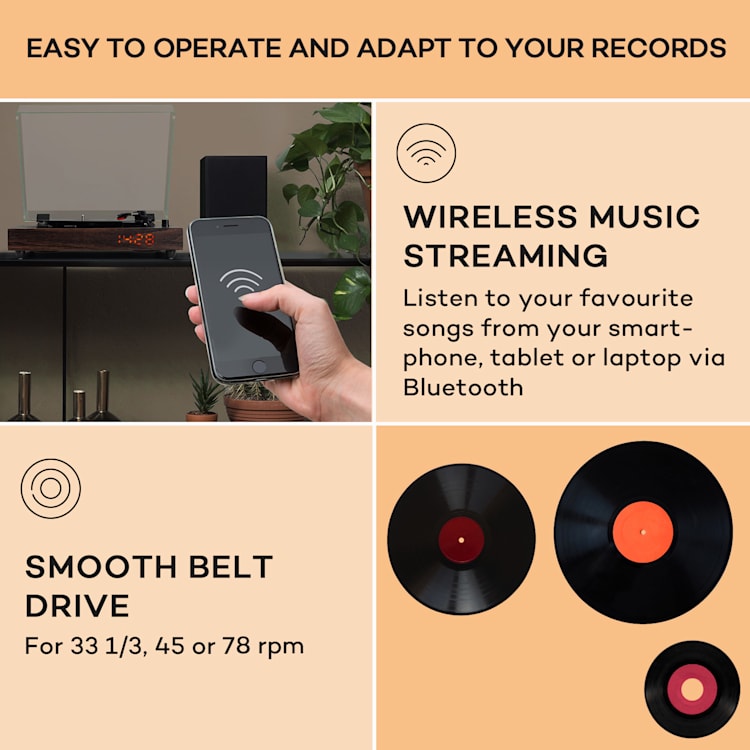 EASY TO OPERATE AND ADAPT TO YOUR RECORDS

14:28

WIRELESS MUSIC STREAMING

Listen to your favourite songs from your smartphone, tablet or laptop via Bluetooth

SMOOTH BELT DRIVE

For 33 1/3, 45 or 78 rpm